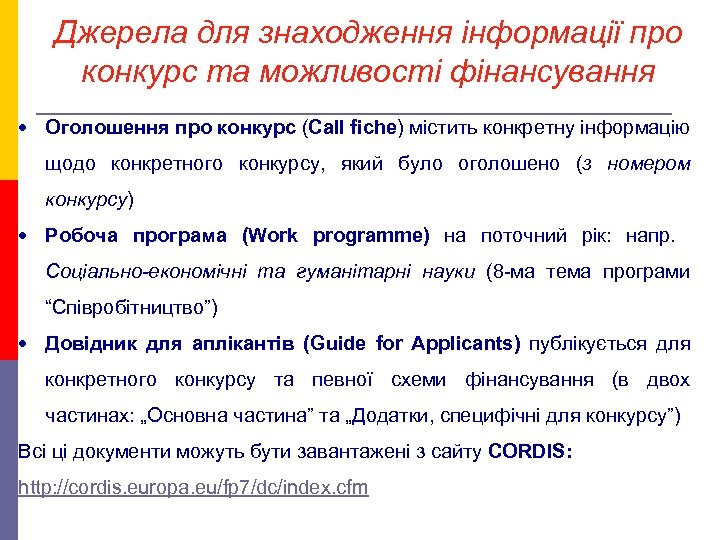 Джерела для знаходження інформації про конкурс та можливості фінансування

• Оголошення про конкурс (Call fiche) містить конкретну інформацію щодо конкретного конкурсу, який було оголошено (з номером конкурсу)

• Робоча програма (Work programme) на поточний рік: напр. Соціально-економічні та гуманітарні науки (8-ма тема програми “Співробітництво”)

• Довідник для аплікантів (Guide for Applicants) публікується для конкретного конкурсу та певної схеми фінансування (в двох частинах: „Основна частина” та „Додатки, специфічні для конкурсу”)

Всі ці документи можуть бути завантажені з сайту CORDIS:
http://cordis.europa.eu/fp7/dc/index.cfm